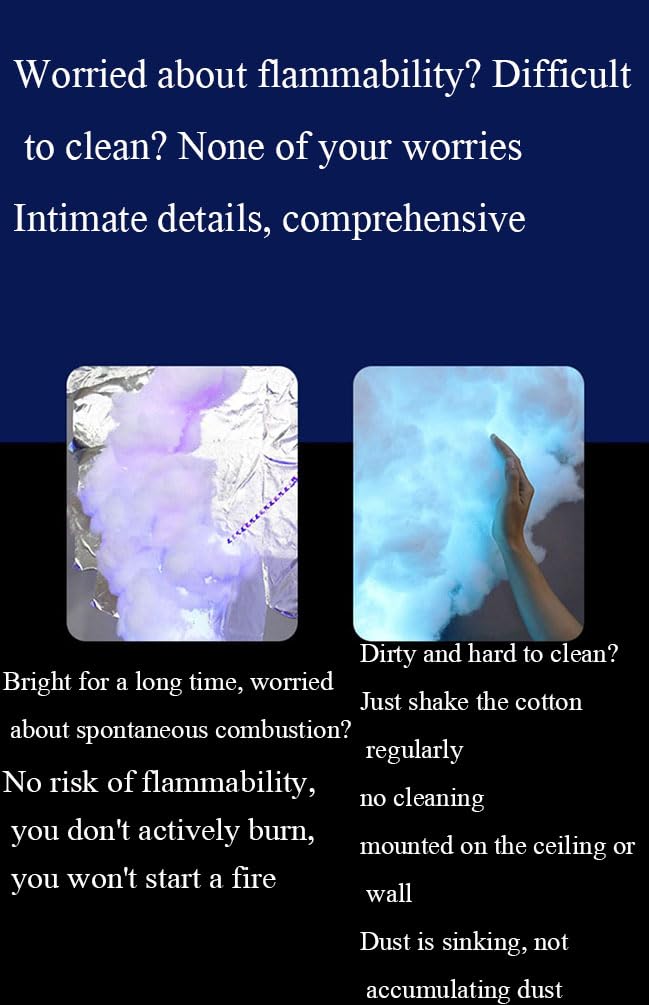 Worried about flammability? Difficult to clean? None of your worries

Intimate details, comprehensive

Bright for a long time, worried about spontaneous combustion?

No risk of flammability, you don't actively burn, you won't start a fire

Dirty and hard to clean?

Just shake the cotton regularly

no cleaning

mounted on the ceiling or wall

Dust is sinking, not accumulating dust